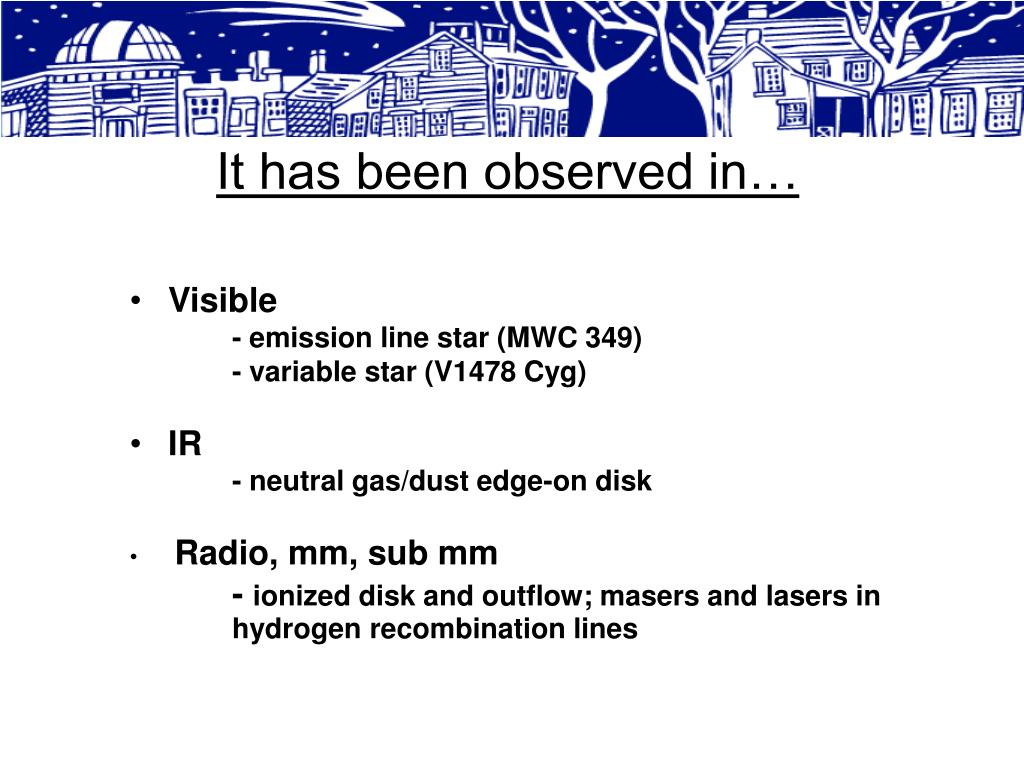 It has been observed in…

• Visible
- emission line star (MWC 349)
- variable star (V1478 Cyg)

• IR
- neutral gas/dust edge-on disk

• Radio, mm, sub mm
- ionized disk and outflow; masers and lasers in hydrogen recombination lines